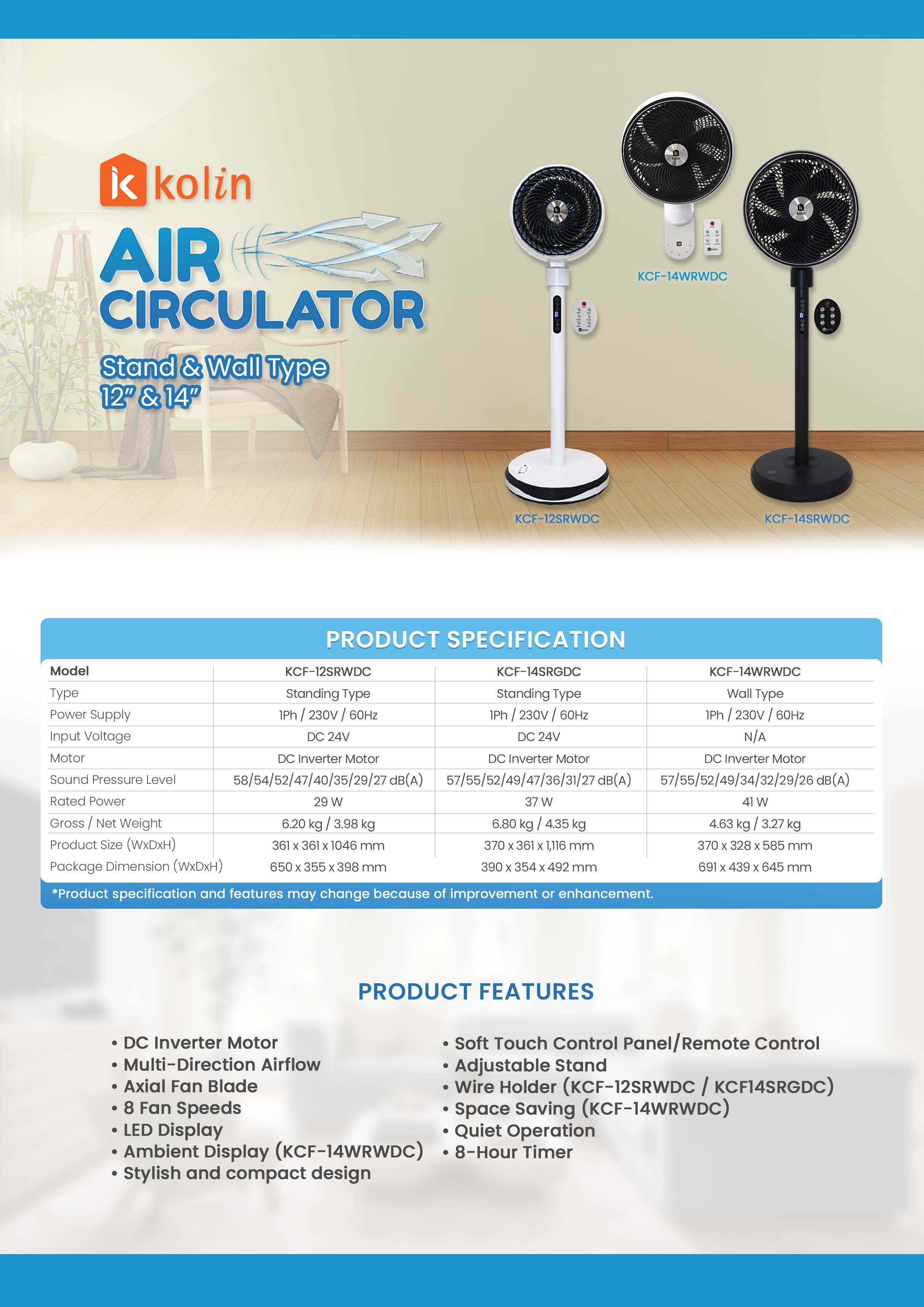 kolin

AIR CIRCULATOR

Stand & Wall Type 12" & 14"

KCF-14WRWDC

KCF-12SRWDC

KCF-14SRWDC

PRODUCT SPECIFICATION

| Model | KCF-12SRWDC | KCF-14SRGDC | KCF-14WRWDC |
|---|---|---|---|
| Type | Standing Type | Standing Type | Wall Type |
| Power Supply | 1Ph / 230V / 60Hz | 1Ph / 230V / 60Hz | 1Ph / 230V / 60Hz |
| Input Voltage | DC 24V | DC 24V | N/A |
| Motor | DC Inverter Motor | DC Inverter Motor | DC Inverter Motor |
| Sound Pressure Level | 58/54/52/47/40/35/29/27 dB(A) | 57/55/52/49/47/36/31/27 dB(A) | 57/55/52/49/34/32/29/26 dB(A) |
| Rated Power | 29 W | 37 W | 41 W |
| Gross / Net Weight | 6.20 kg / 3.98 kg | 6.80 kg / 4.35 kg | 4.63 kg / 3.27 kg |
| Product Size (WxDxH) | 361 x 361 x 1046 mm | 370 x 361 x 1,116 mm | 370 x 328 x 585 mm |
| Package Dimension (WxDxH) | 650 x 355 x 398 mm | 390 x 354 x 492 mm | 691 x 439 x 645 mm |

*Product specification and features may change because of improvement or enhancement.

PRODUCT FEATURES

• DC Inverter Motor
• Multi-Direction Airflow
• Axial Fan Blade
• 8 Fan Speeds
• LED Display
• Ambient Display (KCF-14WRWDC)
• Stylish and compact design

• Soft Touch Control Panel/Remote Control
• Adjustable Stand
• Wire Holder (KCF-12SRWDC / KCF14SRGDC)
• Space Saving (KCF-14WRWDC)
• Quiet Operation
• 8-Hour Timer